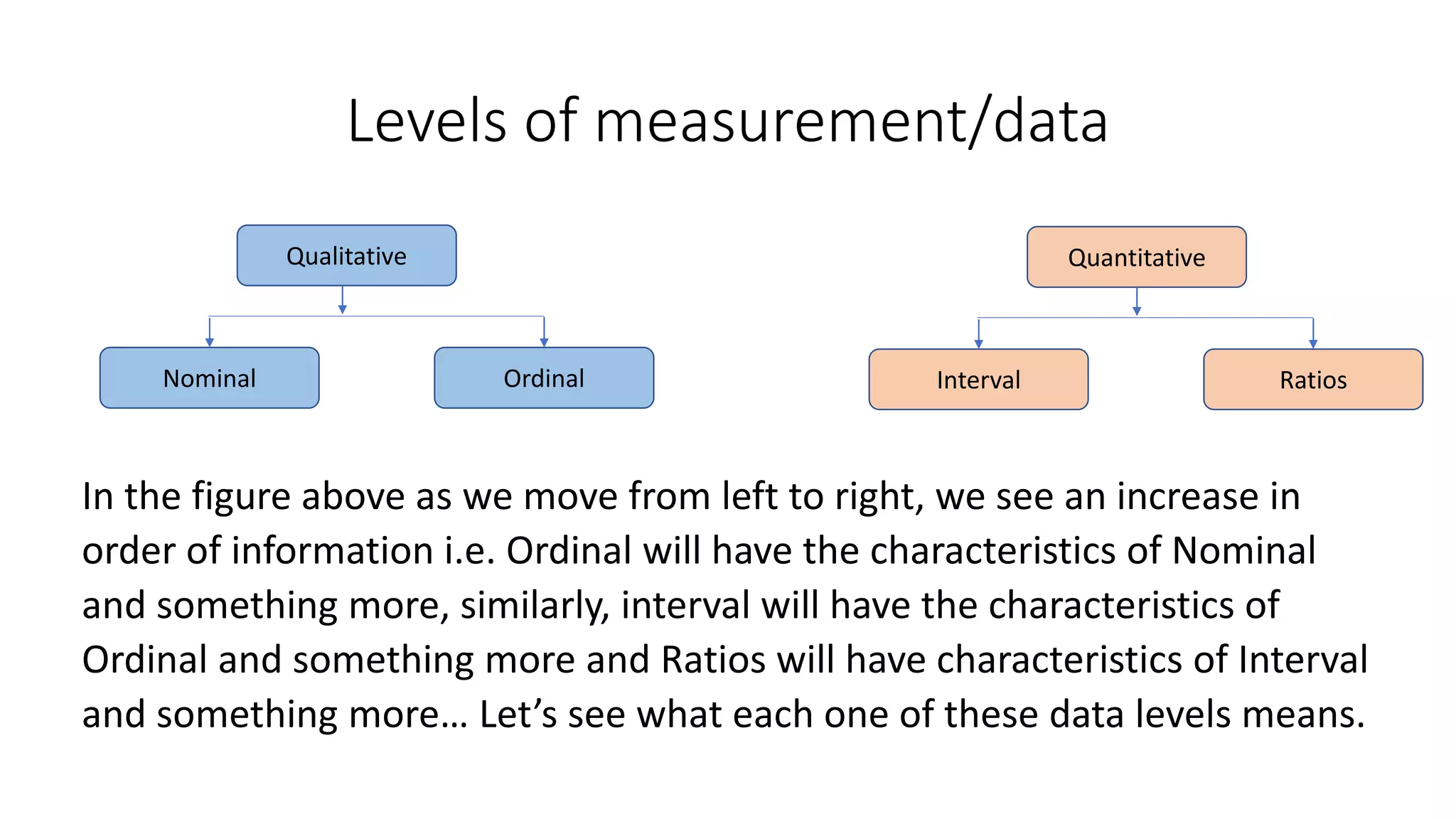 Levels of measurement/data

Qualitative

Nominal

Ordinal

Quantitative

Interval

Ratios

In the figure above as we move from left to right, we see an increase in order of information i.e. Ordinal will have the characteristics of Nominal and something more, similarly, interval will have the characteristics of Ordinal and something more and Ratios will have characteristics of Interval and something more… Let’s see what each one of these data levels means.